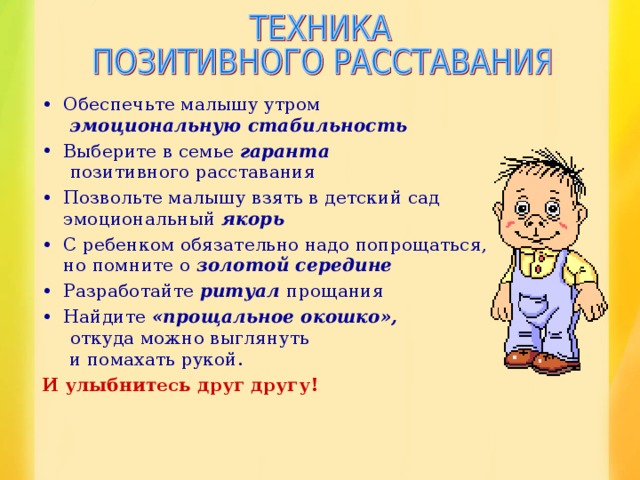 ТЕХНИКА
ПОЗИТИВНОГО РАССТАВАНИЯ

• Обеспечьте малышу утром эмоциональную стабильность
• Выберите в семье гаранта позитивного расставания
• Позвольте малышу взять в детский сад эмоциональный якорь
• С ребенком обязательно надо попрощаться, но помните о золотой середине
• Разработайте ритуал прощания
• Найдите «прощальное окошко», откуда можно выглянуть и помахать рукой.

И улыбнитесь друг другу!